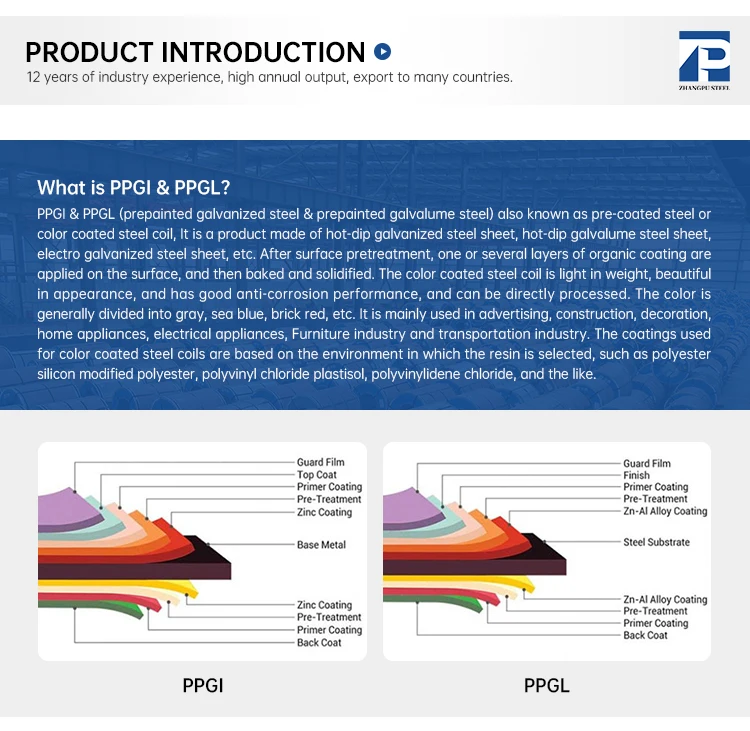 PRODUCT INTRODUCTION

12 years of industry experience, high annual output, export to many countries.

ZHANGPU STEEL

What is PPGI & PPGL?

PPGI & PPGL (prepainted galvanized steel & prepainted galvalume steel) also known as pre-coated steel or color coated steel coil, It is a product made of hot-dip galvanized steel sheet, hot-dip galvalume steel sheet, electro galvanized steel sheet, etc. After surface pretreatment, one or several layers of organic coating are applied on the surface, and then baked and solidified. The color coated steel coil is light in weight, beautiful in appearance, and has good anti-corrosion performance, and can be directly processed. The color is generally divided into gray, sea blue, brick red, etc. It is mainly used in advertising, construction, decoration, home appliances, electrical appliances, Furniture industry and transportation industry. The coatings used for color coated steel coils are based on the environment in which the resin is selected, such as polyester silicon modified polyester, polyvinyl chloride plastisol, polyvinylidene chloride, and the like.

Guard Film
Top Coat
Primer Coating
Pre-Treatment
Zinc Coating
Base Metal
Zinc Coating
Pre-Treatment
Primer Coating
Back Coat

PPGI

Guard Film
Finish
Primer Coating
Pre-Treatment
Zn-Al Alloy Coating
Steel Substrate
Zn-Al Alloy Coating
Pre-Treatment
Primer Coating
Back Coat

PPGL